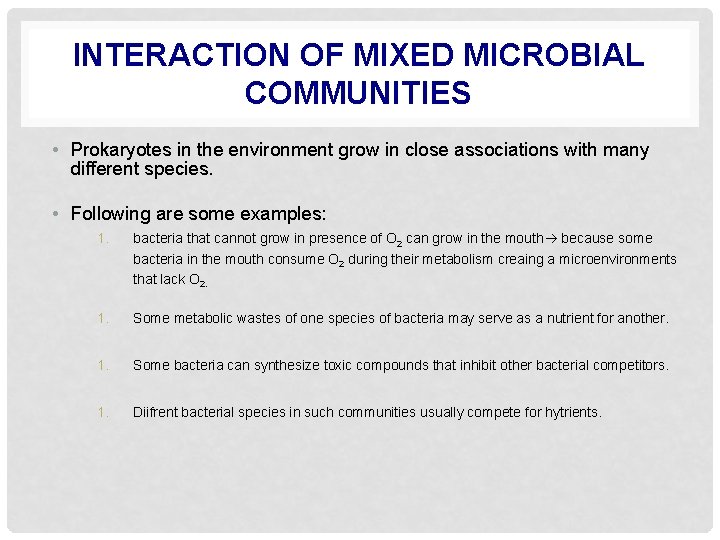 INTERACTION OF MIXED MICROBIAL COMMUNITIES

• Prokaryotes in the environment grow in close associations with many different species.

• Following are some examples:

1. bacteria that cannot grow in presence of $O_2$ can grow in the mouth→ because some bacteria in the mouth consume $O_2$ during their metabolism creaing a microenvironments that lack $O_2$.

1. Some metabolic wastes of one species of bacteria may serve as a nutrient for another.

1. Some bacteria can synthesize toxic compounds that inhibit other bacterial competitors.

1. Diifrent bacterial species in such communities usually compete for hytrients.